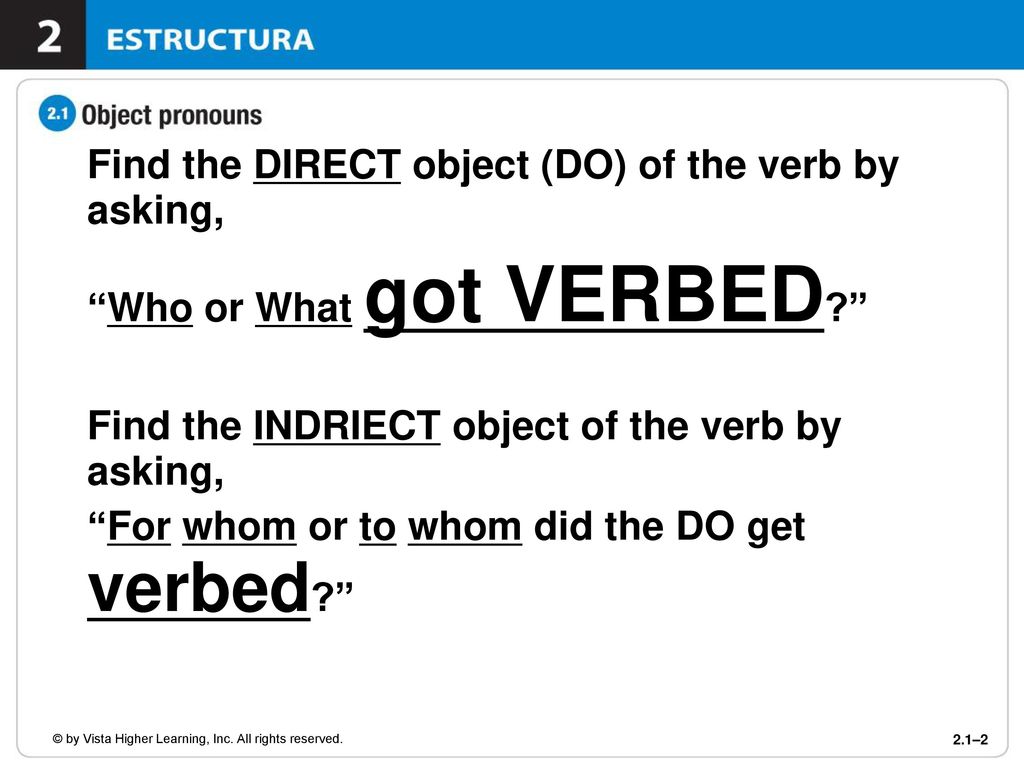 2 ESTRUCTURA

2.1 Object pronouns

Find the DIRECT object (DO) of the verb by asking,

“Who or What got VERBED?”

Find the INDRIECT object of the verb by asking,

“For whom or to whom did the DO get verbed?”

© by Vista Higher Learning, Inc. All rights reserved.

2.1–2